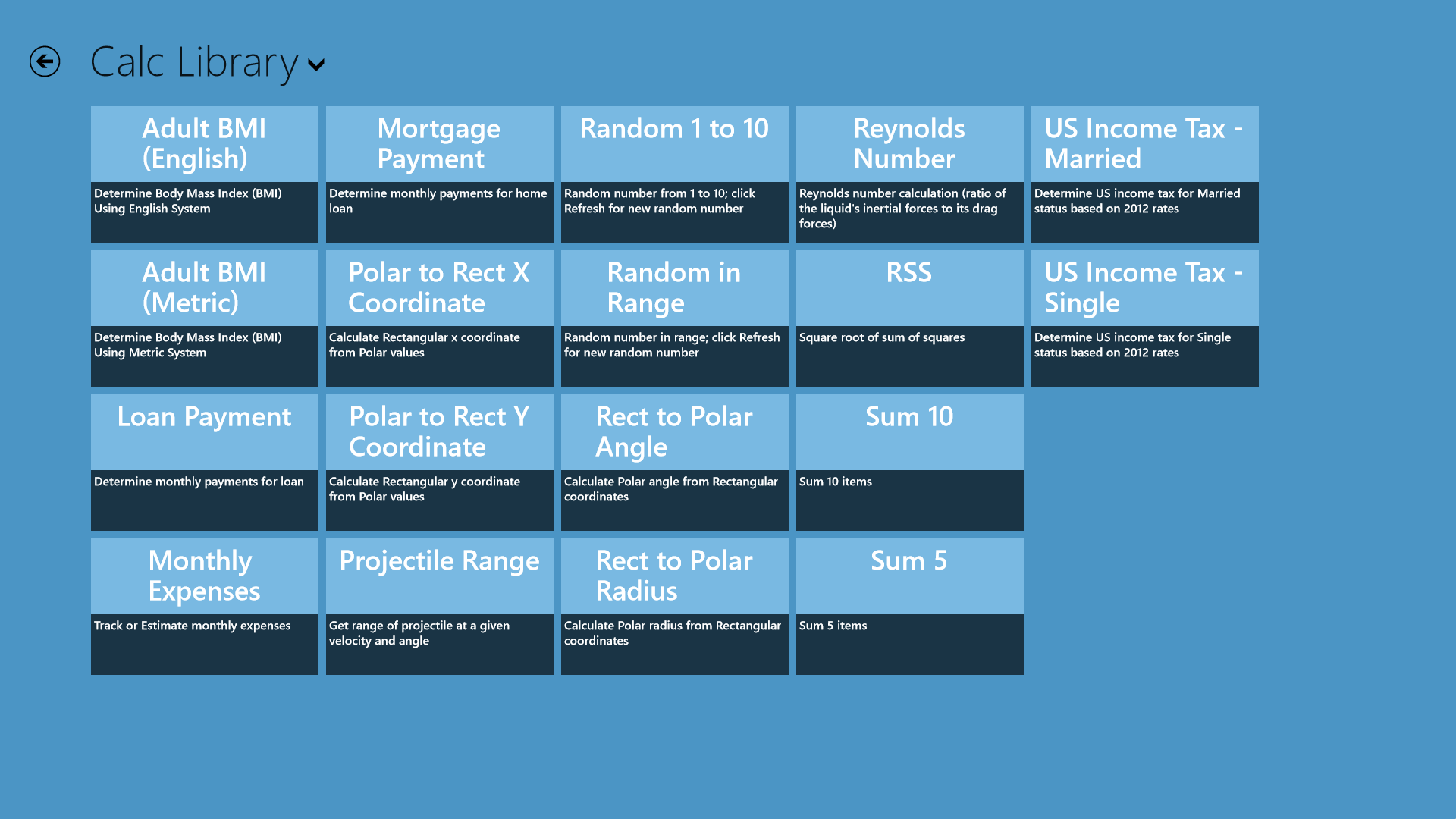 Calc Library

Adult BMI (English)
Determine Body Mass Index (BMI) Using English System

Adult BMI (Metric)
Determine Body Mass Index (BMI) Using Metric System

Loan Payment
Determine monthly payments for loan

Monthly Expenses
Track or Estimate monthly expenses

Mortgage Payment
Determine monthly payments for home loan

Polar to Rect X Coordinate
Calculate Rectangular x coordinate from Polar values

Polar to Rect Y Coordinate
Calculate Rectangular y coordinate from Polar values

Projectile Range
Get range of projectile at a given velocity and angle

Random 1 to 10
Random number from 1 to 10; click Refresh for new random number

Random in Range
Random number in range; click Refresh for new random number

Rect to Polar Angle
Calculate Polar angle from Rectangular coordinates

Rect to Polar Radius
Calculate Polar radius from Rectangular coordinates

Reynolds Number
Reynolds number calculation (ratio of the liquid's inertial forces to its drag forces)

RSS
Square root of sum of squares

Sum 10
Sum 10 items

Sum 5
Sum 5 items

US Income Tax - Married
Determine US income tax for Married status based on 2012 rates

US Income Tax - Single
Determine US income tax for Single status based on 2012 rates